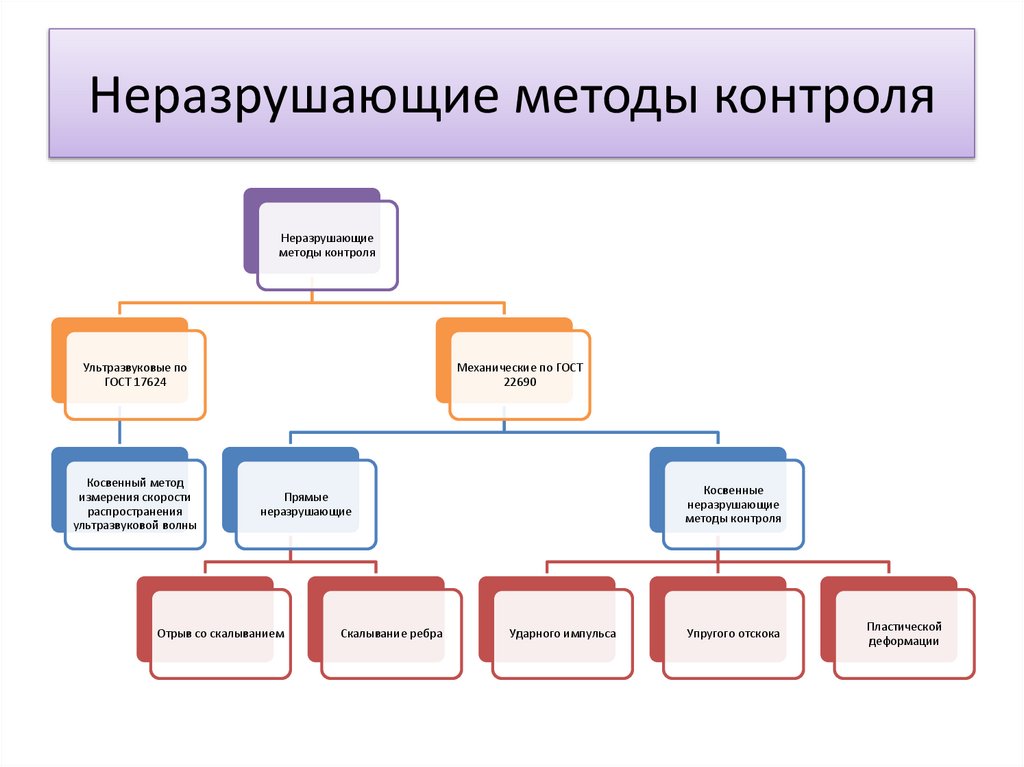 Неразрушающие методы контроля

Неразрушающие методы контроля

Ультразвуковые по ГОСТ 17624

Механические по ГОСТ 22690

Косвенный метод измерения скорости распространения ультразвуковой волны

Прямые неразрушающие

Косвенные неразрушающие методы контроля

Отрыв со скалыванием

Скалывание ребра

Ударного импульса

Упругого отскока

Пластической деформации